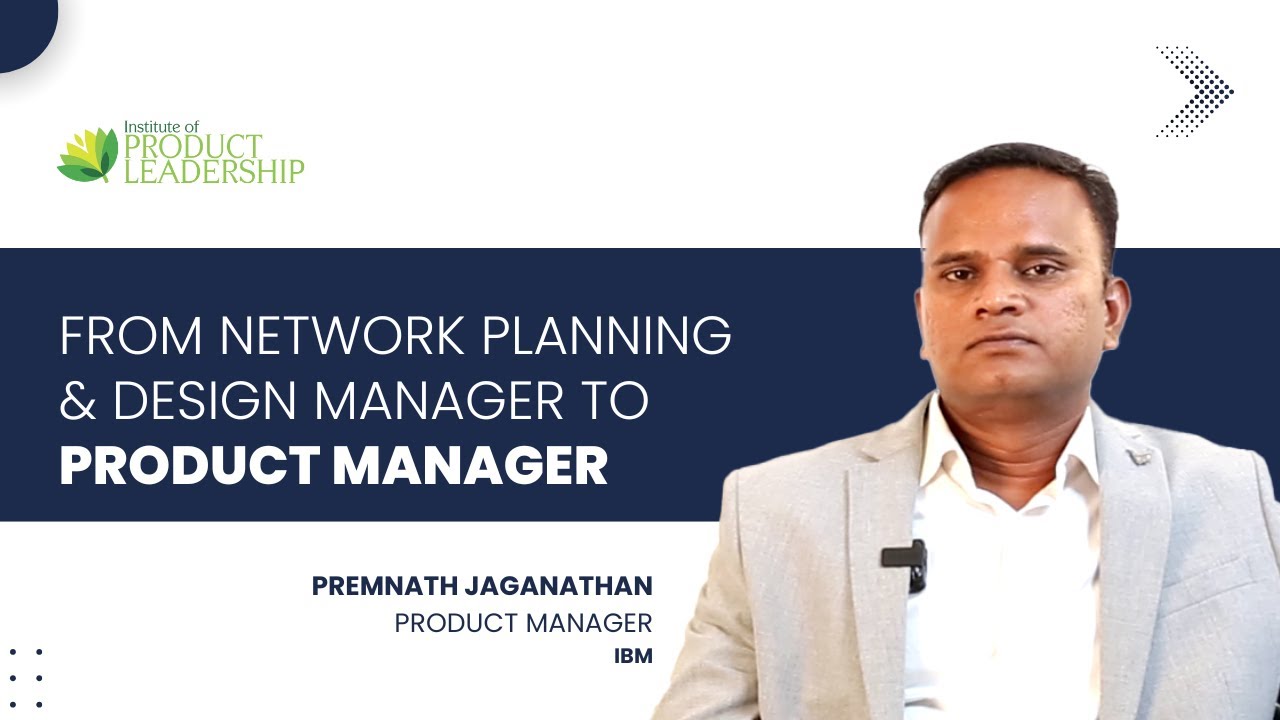 Institute of
PRODUCT
LEADERSHIP

FROM NETWORK PLANNING & DESIGN MANAGER TO
PRODUCT MANAGER

PREMNATH JAGANATHAN
PRODUCT MANAGER
IBM